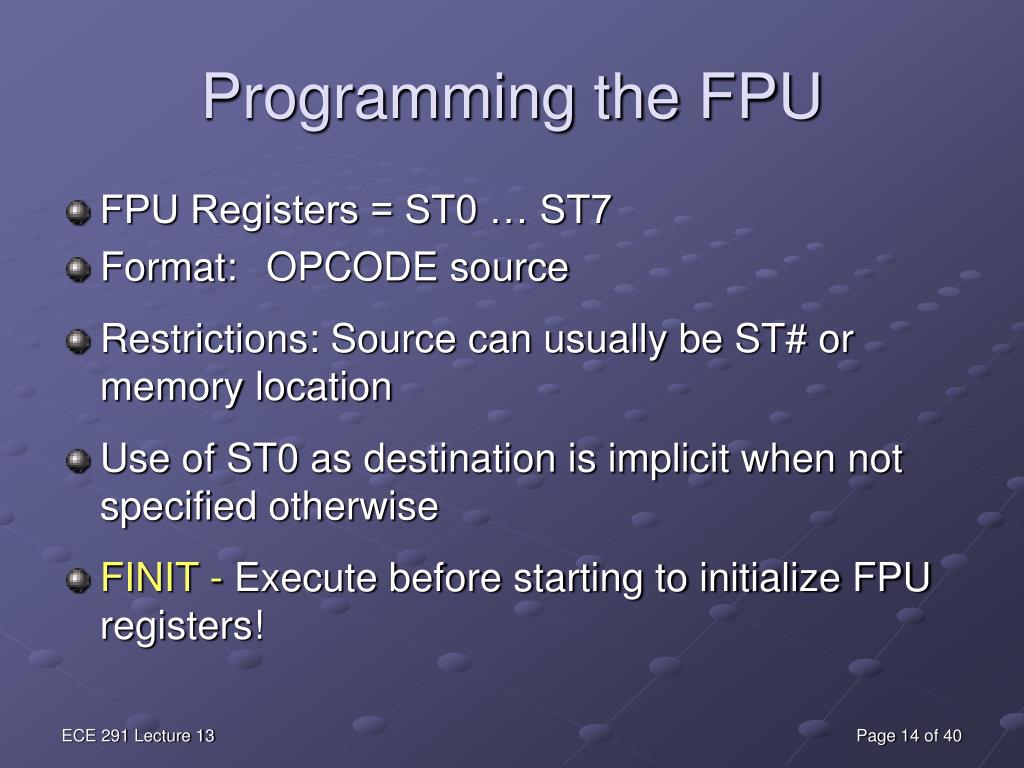 Programming the FPU

FPU Registers = ST0 … ST7

Format: OPCODE source

Restrictions: Source can usually be ST# or memory location

Use of ST0 as destination is implicit when not specified otherwise

FINIT - Execute before starting to initialize FPU registers!

ECE 291 Lecture 13

Page 14 of 40